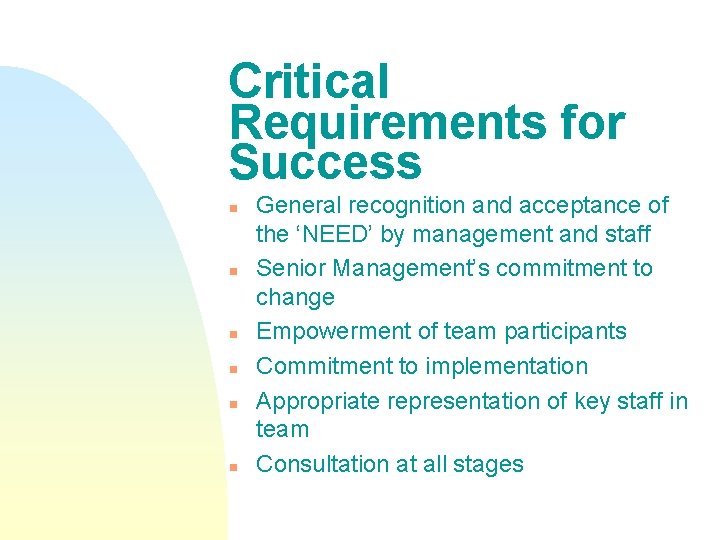 Critical Requirements for Success

- General recognition and acceptance of the ‘NEED’ by management and staff
- Senior Management’s commitment to change
- Empowerment of team participants
- Commitment to implementation
- Appropriate representation of key staff in team
- Consultation at all stages